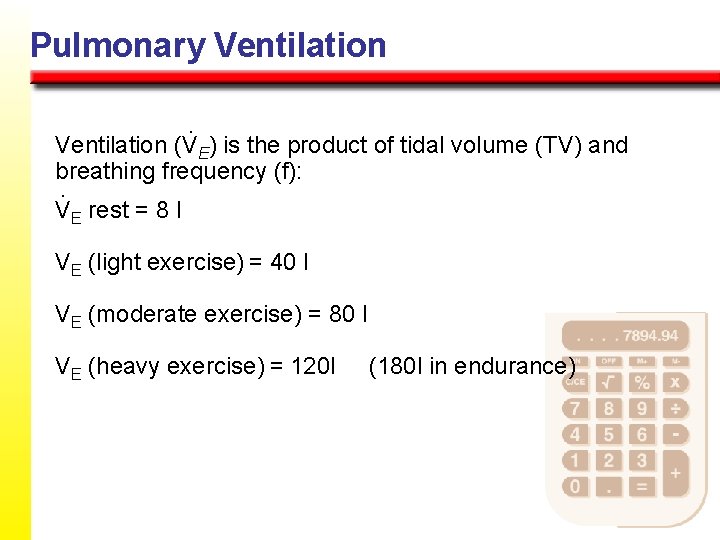 Pulmonary Ventilation

Ventilation ($\dot{V}_E$) is the product of tidal volume (TV) and breathing frequency (f):

$\dot{V}_E$ rest = 8 l

$V_E$ (light exercise) = 40 l

$V_E$ (moderate exercise) = 80 l

$V_E$ (heavy exercise) = 120l (180l in endurance)

. . . . 7894.94
ON OFF M+ M-
C/CE √ % x
7 8 9 ÷
4 5 6 -
1 2 3 +
0 . =